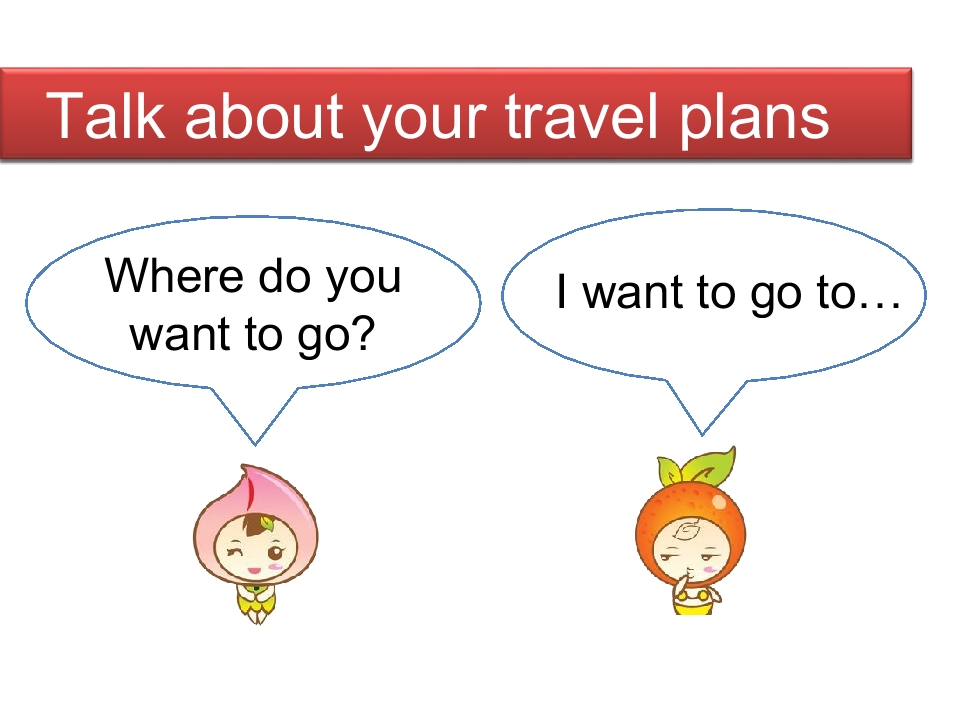 Talk about your travel plans

Where do you want to go?

I want to go to…